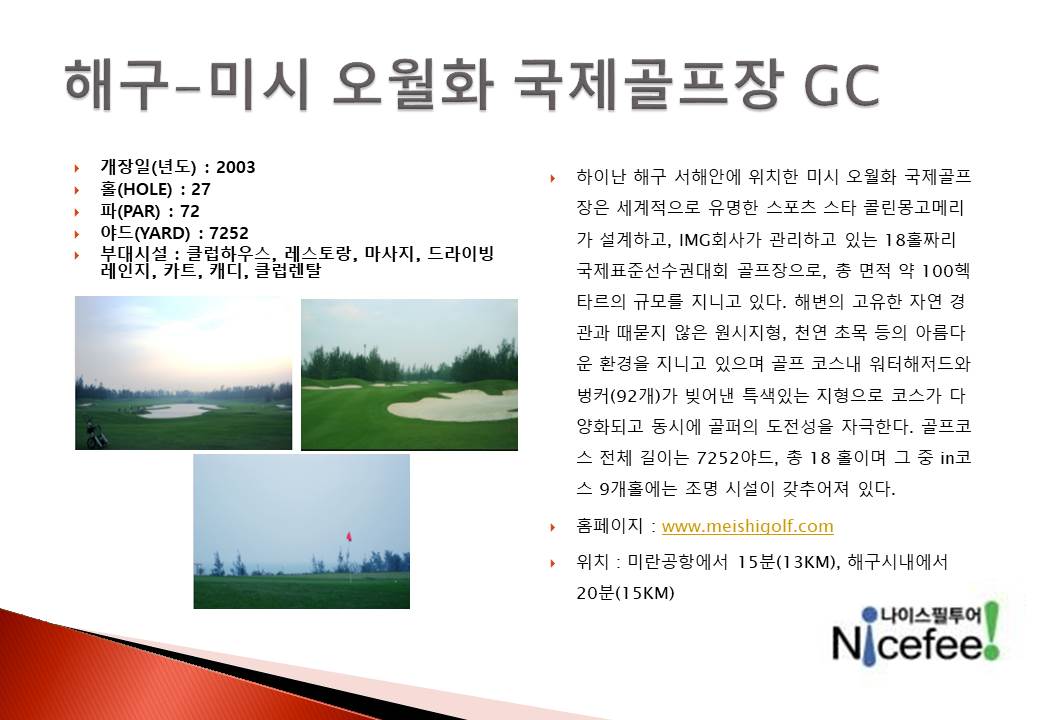 해구-미시 오월화 국제골프장 GC

개장일(년도) : 2003
홀(HOLE) : 27
파(PAR) : 72
야드(YARD) : 7252
부대시설 : 클럽하우스, 레스토랑, 마사지, 드라이빙 레인지, 카트, 캐디, 클럽렌탈

하이난 해구 서해안에 위치한 미시 오월화 국제골프장은 세계적으로 유명한 스포츠 스타 콜린몽고메리가 설계하고, IMG회사가 관리하고 있는 18홀짜리 국제표준선수권대회 골프장으로, 총 면적 약 100헥타르의 규모를 지니고 있다. 해변의 고유한 자연 경관과 때묻지 않은 원시지형, 천연 초목 등의 아름다운 환경을 지니고 있으며 골프 코스내 워터해저드와 벙커(92개)가 빚어낸 특색있는 지형으로 코스가 다양화되고 동시에 골퍼의 도전성을 자극한다. 골프코스 전체 길이는 7252야드, 총 18 홀이며 그 중 in코스 9개홀에는 조명 시설이 갖추어져 있다.

홈페이지 : www.meishigolf.com

위치 : 미란공항에서 15분(13KM), 해구시내에서 20분(15KM)

나이스필투어
Nicefee!